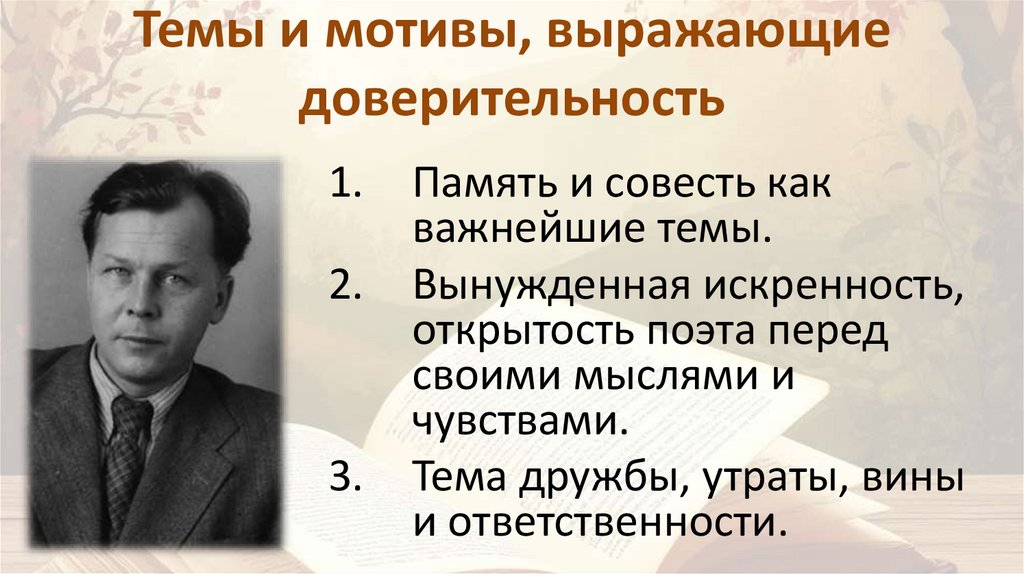 Темы и мотивы, выражающие доверительность

1. Память и совесть как важнейшие темы.
2. Вынужденная искренность, открытость поэта перед своими мыслями и чувствами.
3. Тема дружбы, утраты, вины и ответственности.